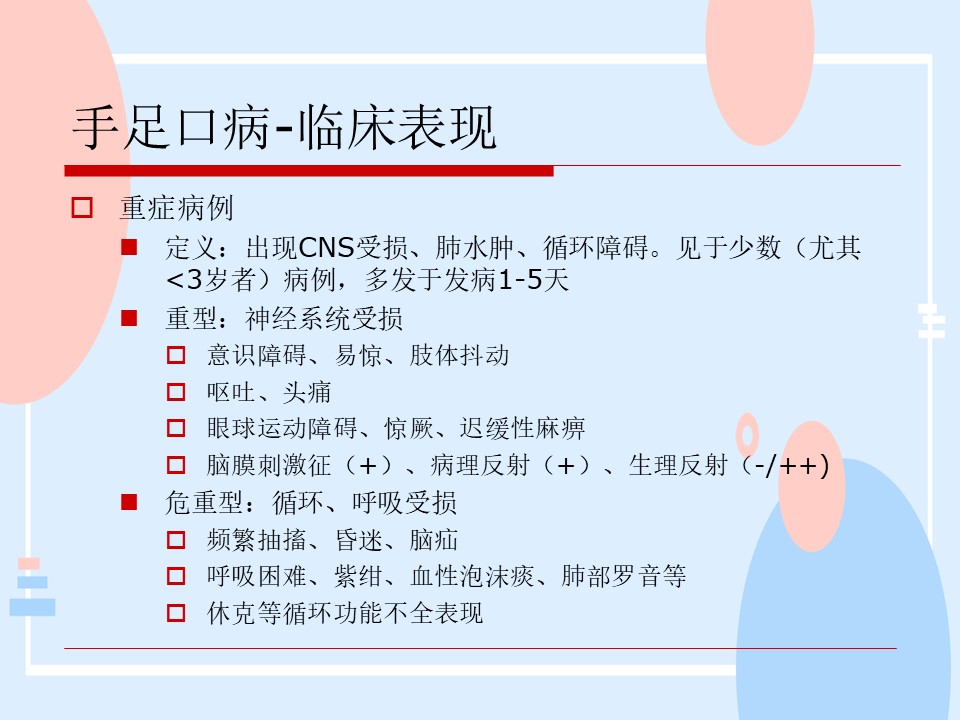 手足口病-临床表现

重症病例

定义：出现CNS受损、肺水肿、循环障碍。见于少数（尤其<3岁者）病例，多发于发病1-5天

重型：神经系统受损

意识障碍、易惊、肢体抖动

呕吐、头痛

眼球运动障碍、惊厥、迟缓性麻痹

脑膜刺激征（+）、病理反射（+）、生理反射（-/++)

危重型：循环、呼吸受损

频繁抽搐、昏迷、脑疝

呼吸困难、紫绀、血性泡沫痰、肺部罗音等

休克等循环功能不全表现